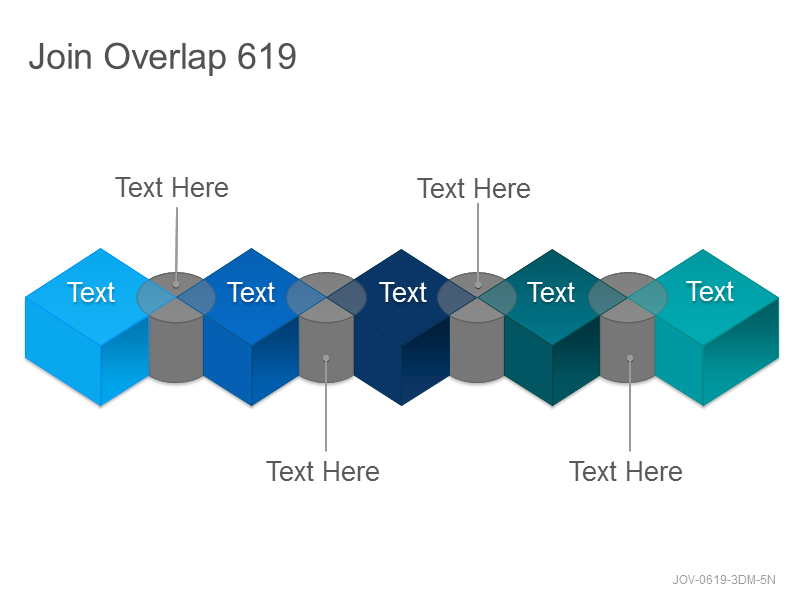 Join Overlap 619

Text Here

Text Here

Text

Text

Text

Text

Text

Text Here

Text Here

JOV-0619-3DM-5N